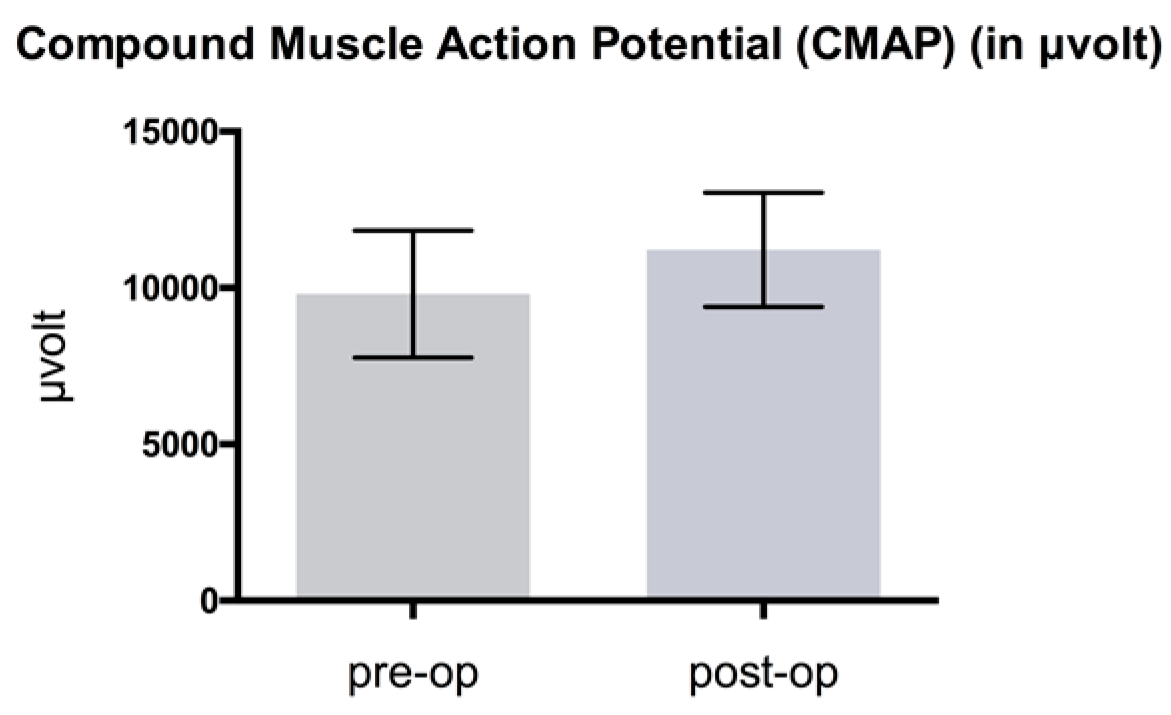 Compound Muscle Action Potential (CMAP) (in µvolt)

µvolt

15000
10000
5000
0

pre-op
post-op